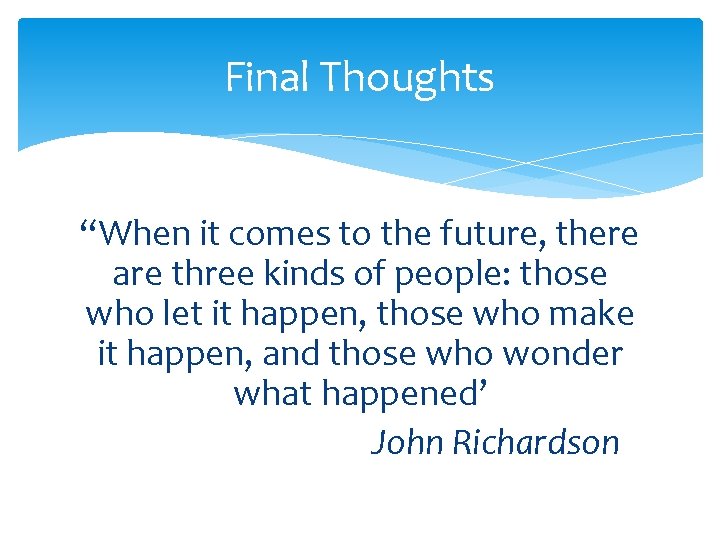 Final Thoughts

“When it comes to the future, there are three kinds of people: those who let it happen, those who make it happen, and those who wonder what happened’

John Richardson